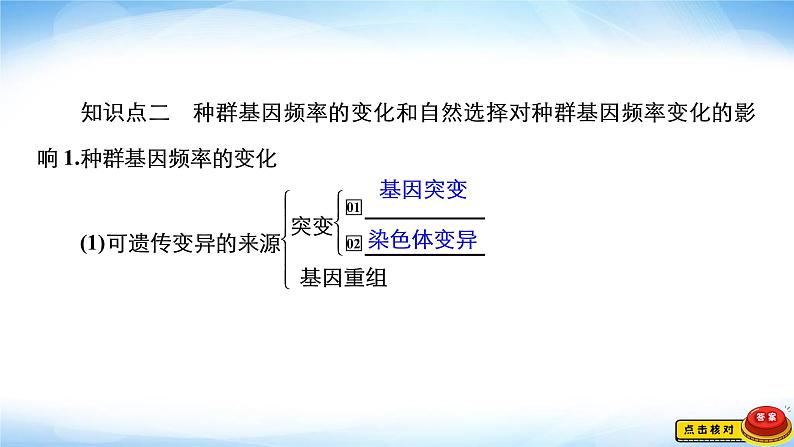 知识点二　种群基因频率的变化和自然选择对种群基因频率变化的影响 1.种群基因频率的变化

(1)可遗传变异的来源
突变
01 基因突变
02 染色体变异
基因重组

点击核对 答案